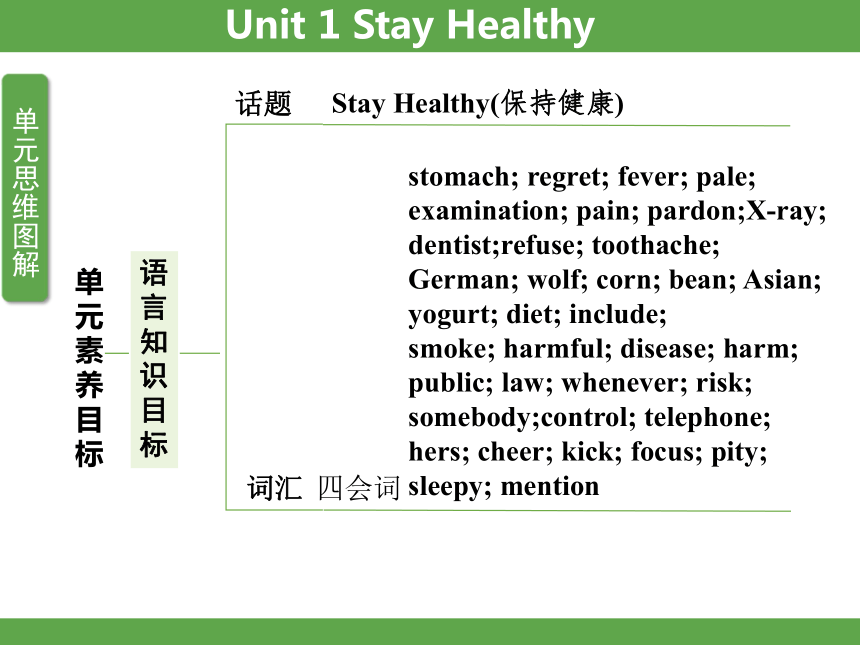 Unit 1 Stay Healthy

单元思维图解

单元素养目标

语言知识目标

话题 Stay Healthy(保持健康)

词汇 四会词 stomach; regret; fever; pale; examination; pain; pardon;X-ray; dentist;refuse; toothache; German; wolf; corn; bean; Asian; yogurt; diet; include; smoke; harmful; disease; harm; public; law; whenever; risk; somebody;control; telephone; hers; cheer; kick; focus; pity; sleepy; mention